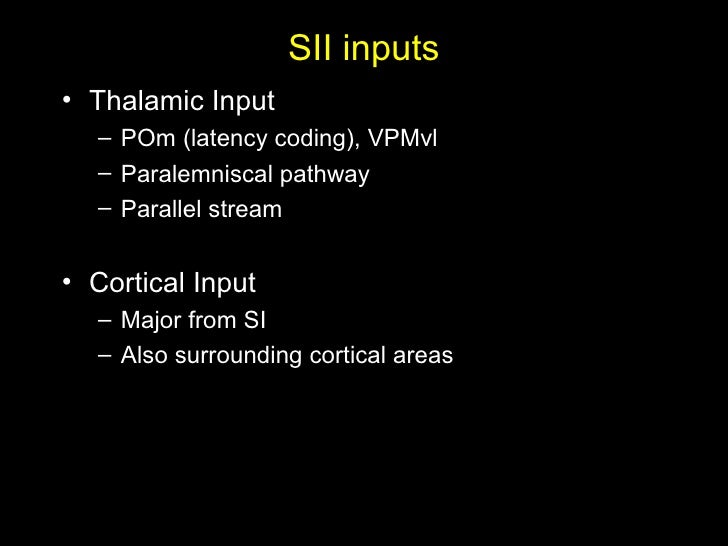 SII inputs

• Thalamic Input
– POm (latency coding), VPMvl
– Paralemniscal pathway
– Parallel stream

• Cortical Input
– Major from SI
– Also surrounding cortical areas